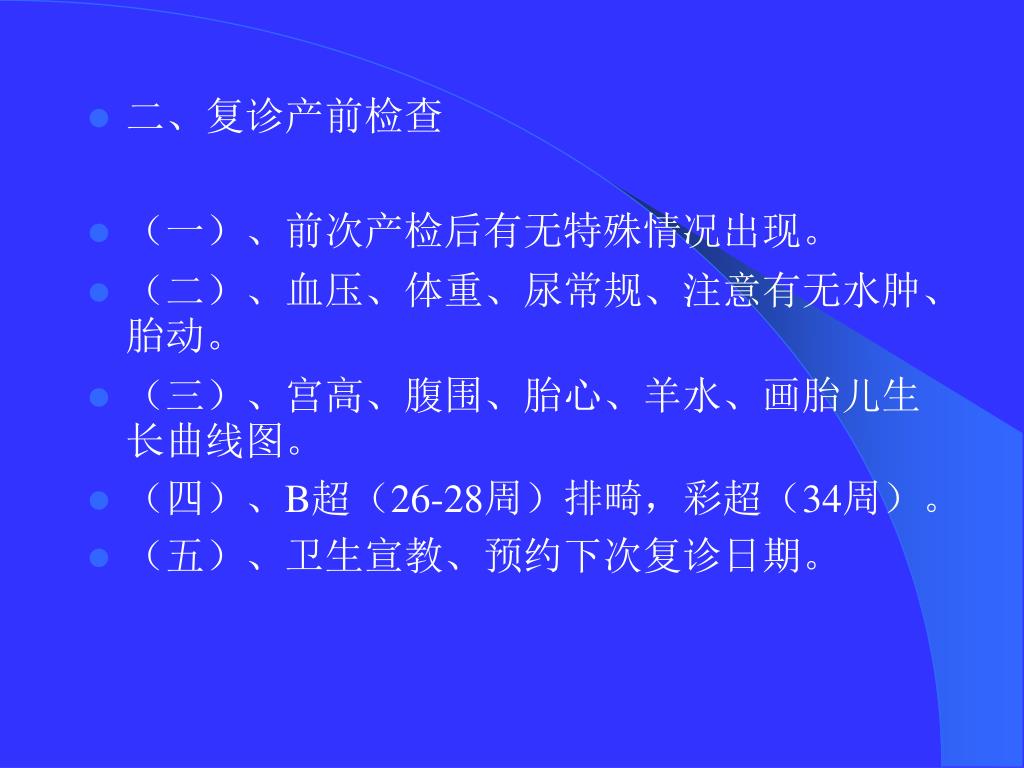 二、复诊产前检查

（一）、前次产检后有无特殊情况出现。

（二）、血压、体重、尿常规、注意有无水肿、胎动。

（三）、宫高、腹围、胎心、羊水、画胎儿生长曲线图。

（四）、B超（26-28周）排畸，彩超（34周）。

（五）、卫生宣教、预约下次复诊日期。